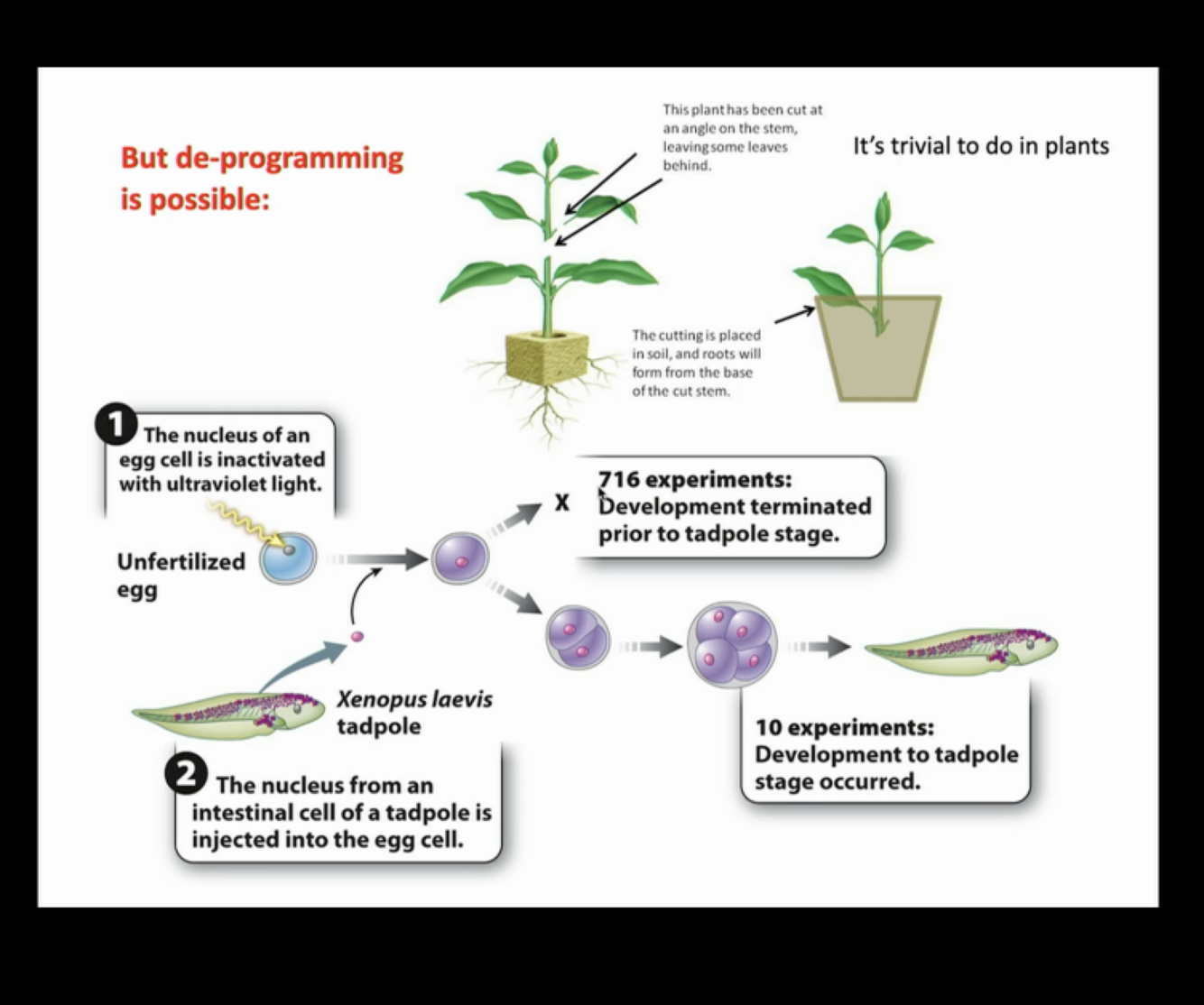 But de-programming is possible:

This plant has been cut at an angle on the stem, leaving some leaves behind.

It's trivial to do in plants

The cutting is placed in soil, and roots will form from the base of the cut stem.

1 The nucleus of an egg cell is inactivated with ultraviolet light.

Unfertilized egg

X

716 experiments: Development terminated prior to tadpole stage.

Xenopus laevis tadpole

2 The nucleus from an intestinal cell of a tadpole is injected into the egg cell.

10 experiments: Development to tadpole stage occurred.